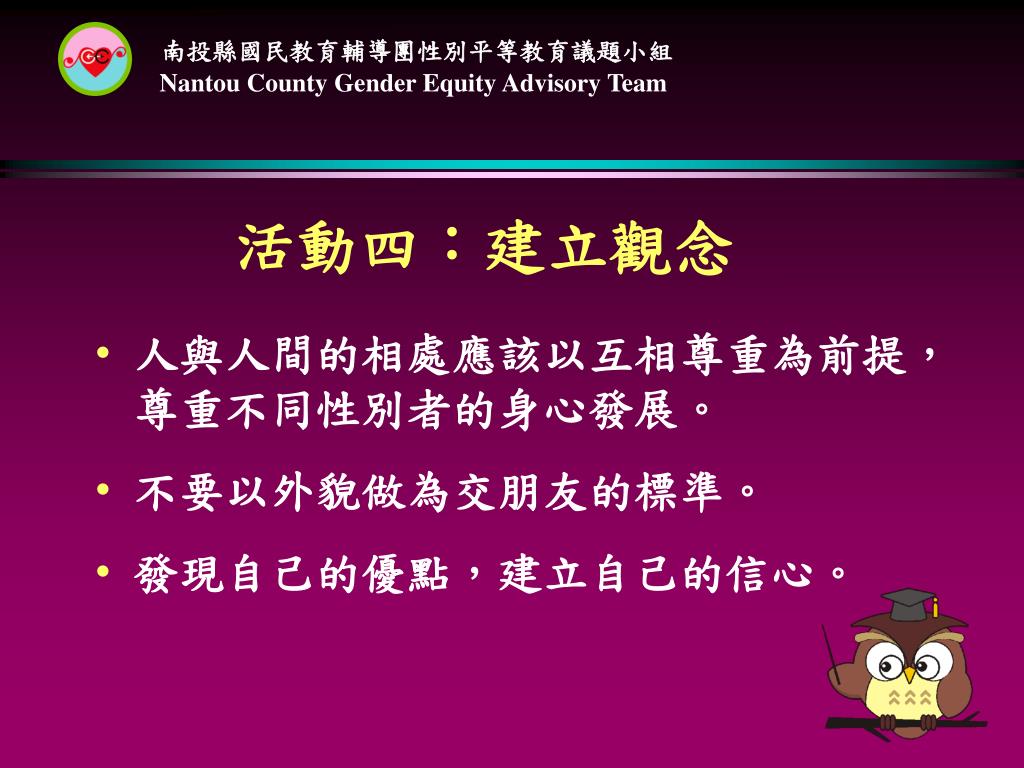 南投縣國民教育輔導團性別平等教育議題小組
Nantou County Gender Equity Advisory Team

活動四：建立觀念

• 人與人間的相處應該以互相尊重為前提，尊重不同性別者的身心發展。

• 不要以外貌做為交朋友的標準。

• 發現自己的優點，建立自己的信心。